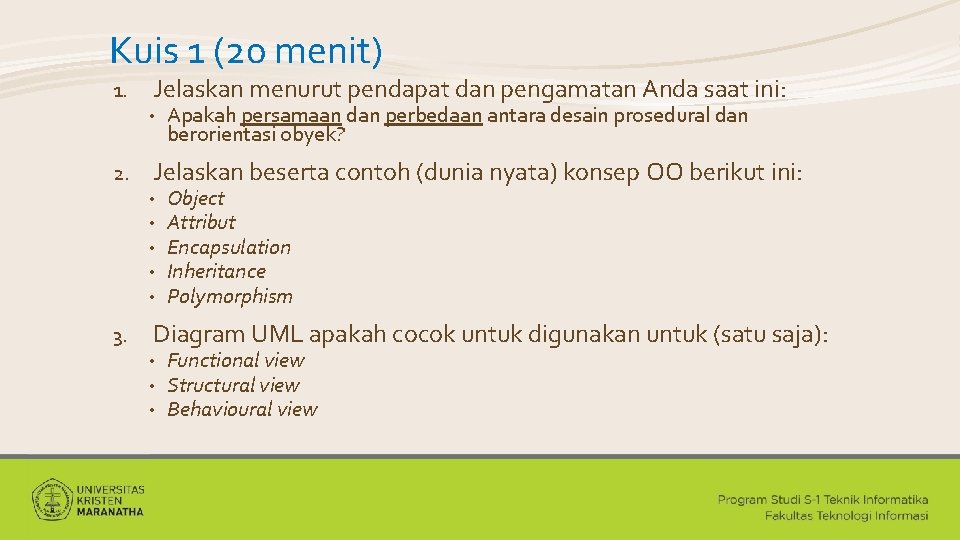 Kuis 1 (20 menit)

1. Jelaskan menurut pendapat dan pengamatan Anda saat ini:
• Apakah persamaan dan perbedaan antara desain prosedural dan berorientasi obyek?

2. Jelaskan beserta contoh (dunia nyata) konsep OO berikut ini:
• Object
• Attribut
• Encapsulation
• Inheritance
• Polymorphism

3. Diagram UML apakah cocok untuk digunakan untuk (satu saja):
• Functional view
• Structural view
• Behavioural view

UNIVERSITAS KRISTEN MARANATHA

Program Studi S-1 Teknik Informatika
Fakultas Teknologi Informasi